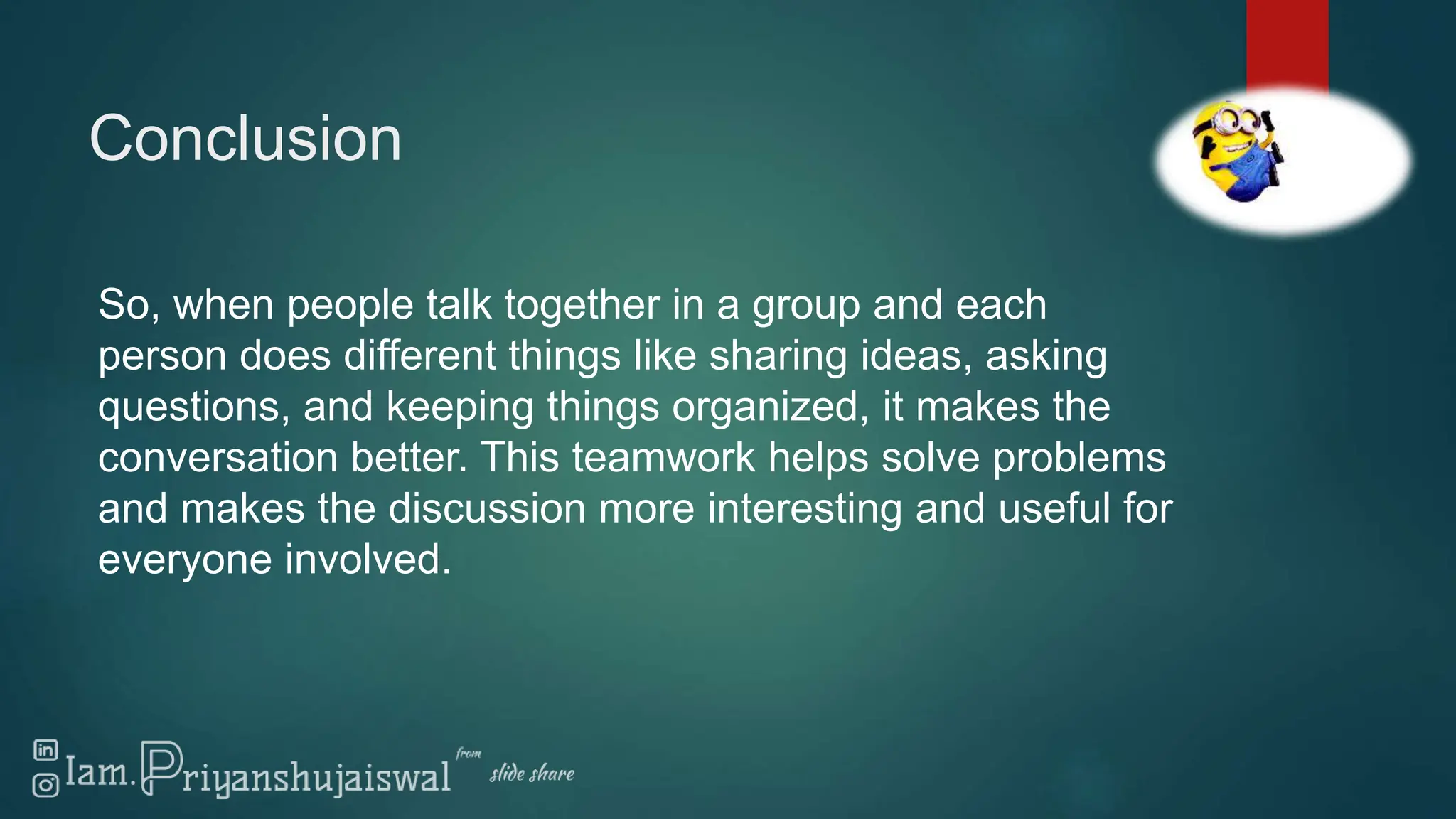 Conclusion

So, when people talk together in a group and each person does different things like sharing ideas, asking questions, and keeping things organized, it makes the conversation better. This teamwork helps solve problems and makes the discussion more interesting and useful for everyone involved.

Iam.Priyanshujaiswal from slide share